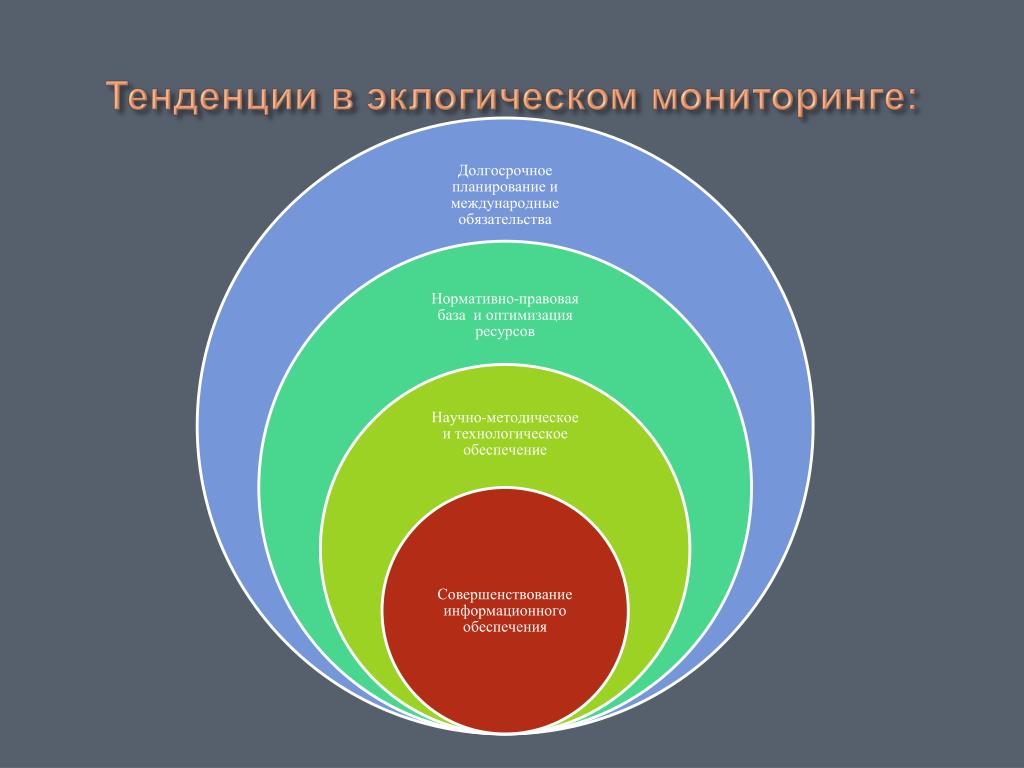 Тенденции в эклогическом мониторинге:

Долгосрочное планирование и международные обязательства

Нормативно-правовая база и оптимизация ресурсов

Научно-методическое и технологическое обеспечение

Совершенствование информационного обеспечения